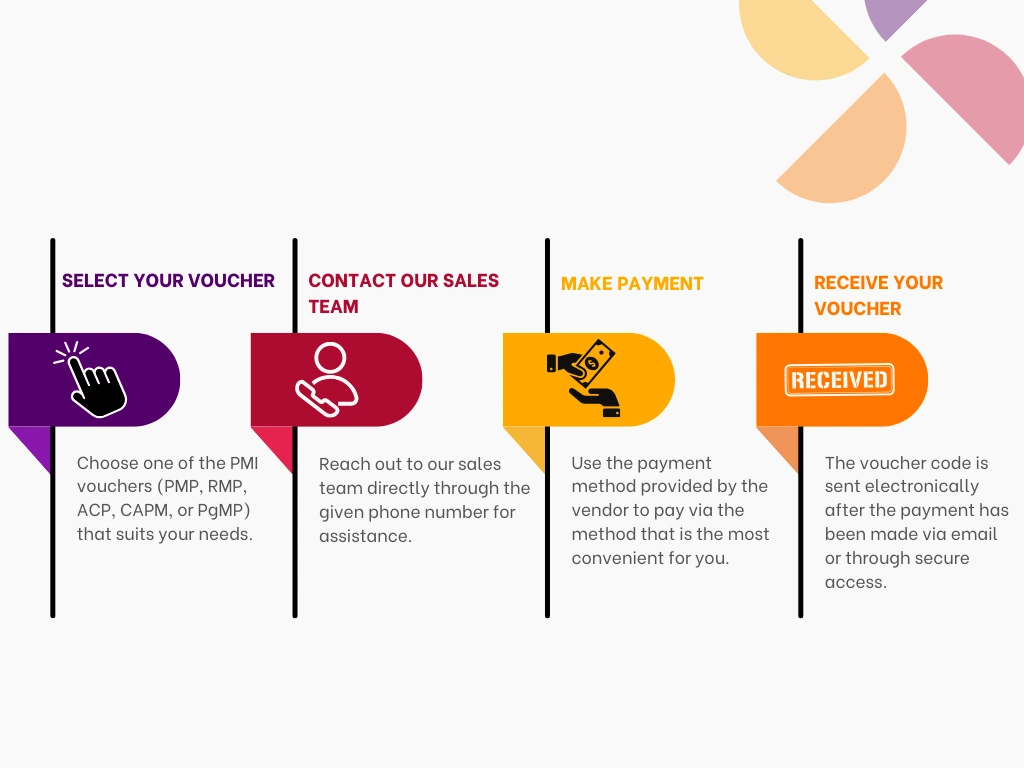 SELECT YOUR VOUCHER

Choose one of the PMI vouchers (PMP, RMP, ACP, CAPM, or PgMP) that suits your needs.

CONTACT OUR SALES TEAM

Reach out to our sales team directly through the given phone number for assistance.

MAKE PAYMENT

Use the payment method provided by the vendor to pay via the method that is the most convenient for you.

RECEIVE YOUR VOUCHER

RECEIVED

The voucher code is sent electronically after the payment has been made via email or through secure access.